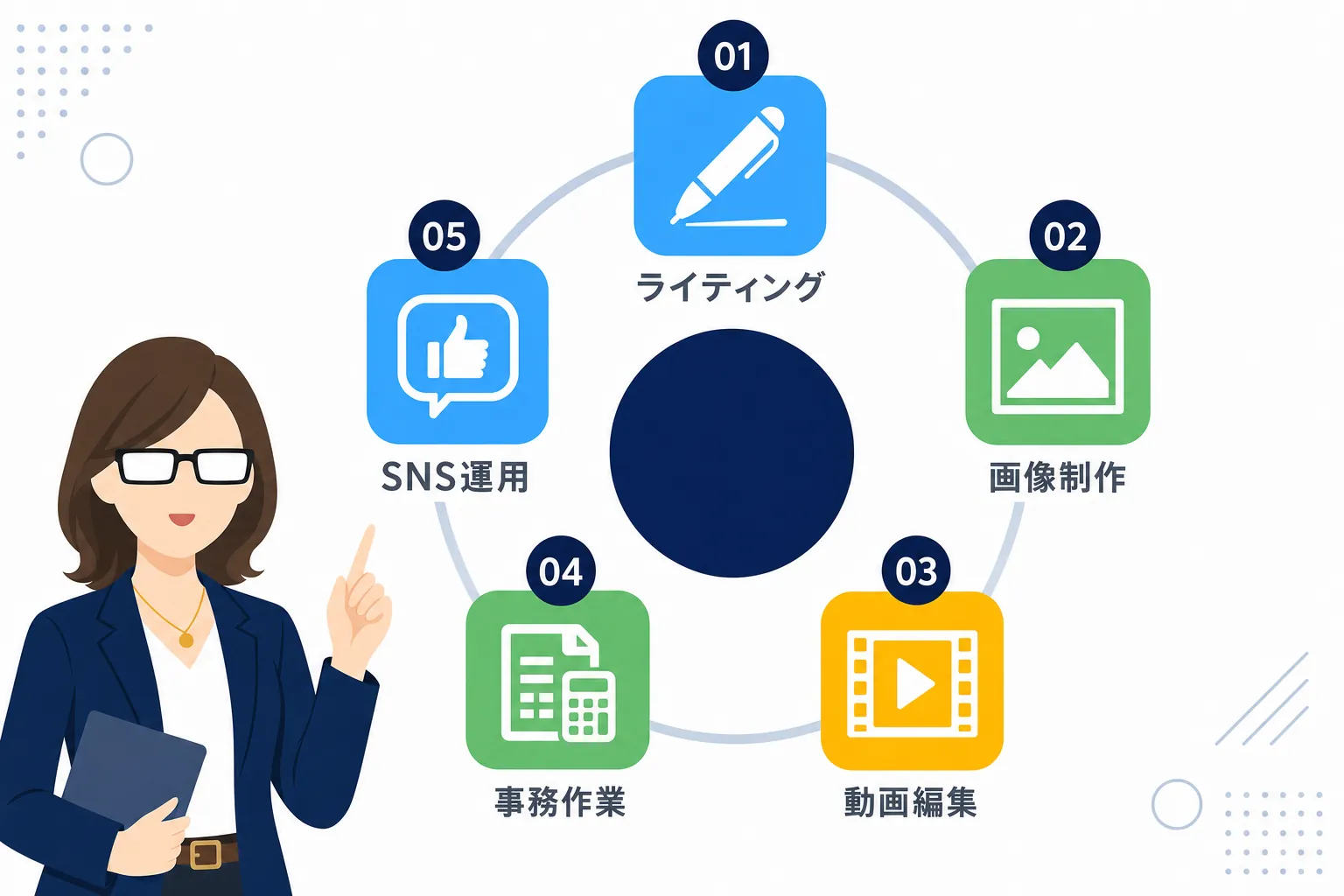 01
ライティング

02
画像制作

03
動画編集

04
事務作業

05
SNS運用